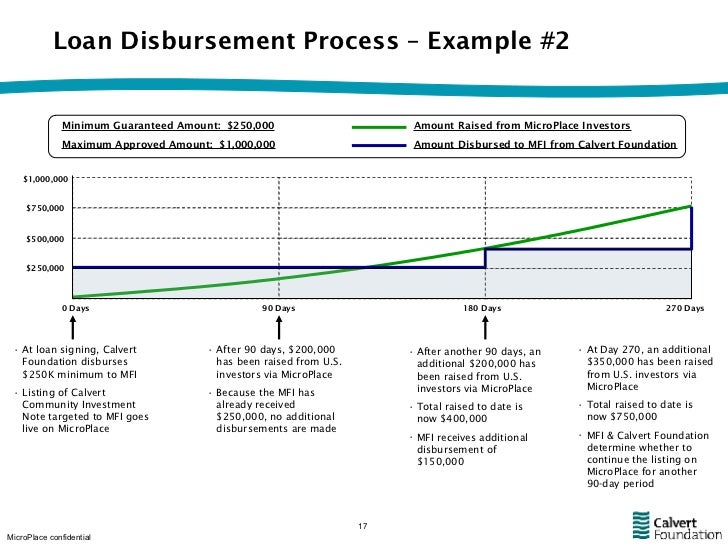 Loan Disbursement Process – Example #2

Minimum Guaranteed Amount: $250,000
Maximum Approved Amount: $1,000,000
Amount Raised from MicroPlace Investors
Amount Disbursed to MFI from Calvert Foundation

$1,000,000
$750,000
$500,000
$250,000

0 Days
90 Days
180 Days
270 Days

• At loan signing, Calvert Foundation disburses $250K minimum to MFI
• Listing of Calvert Community Investment Note targeted to MFI goes live on MicroPlace

• After 90 days, $200,000 has been raised from U.S. investors via MicroPlace
• Because the MFI has already received $250,000, no additional disbursements are made

• After another 90 days, an additional $200,000 has been raised from U.S. investors via MicroPlace
• Total raised to date is now $400,000
• MFI receives additional disbursement of $150,000

• At Day 270, an additional $350,000 has been raised from U.S. investors via MicroPlace
• Total raised to date is now $750,000
• MFI & Calvert Foundation determine whether to continue the listing on MicroPlace for another 90-day period

17

MicroPlace confidential

Calvert Foundation